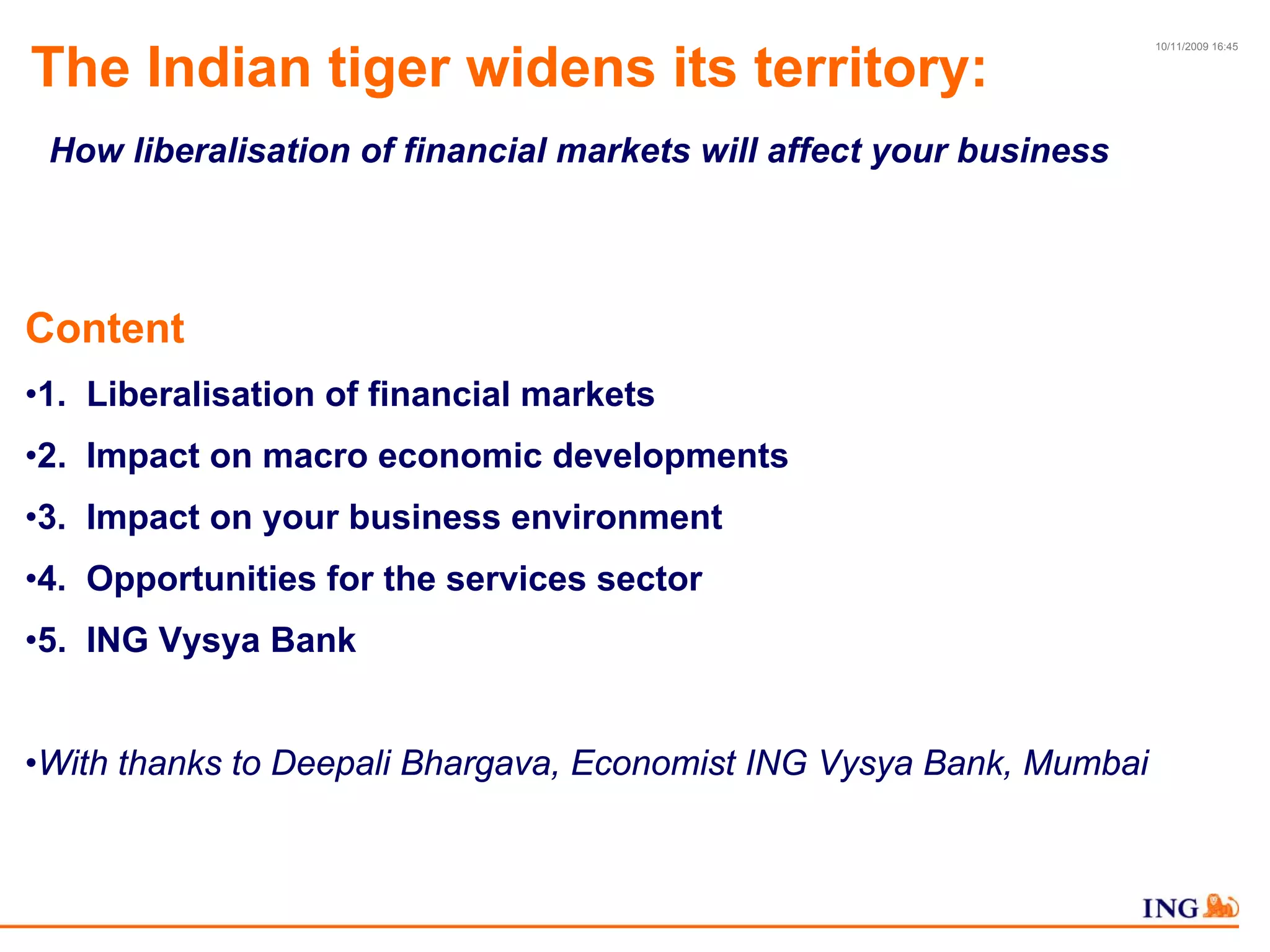 10/11/2009 16:45

The Indian tiger widens its territory:

How liberalisation of financial markets will affect your business

Content

•1. Liberalisation of financial markets

•2. Impact on macro economic developments

•3. Impact on your business environment

•4. Opportunities for the services sector

•5. ING Vysya Bank

•With thanks to Deepali Bhargava, Economist ING Vysya Bank, Mumbai

ING